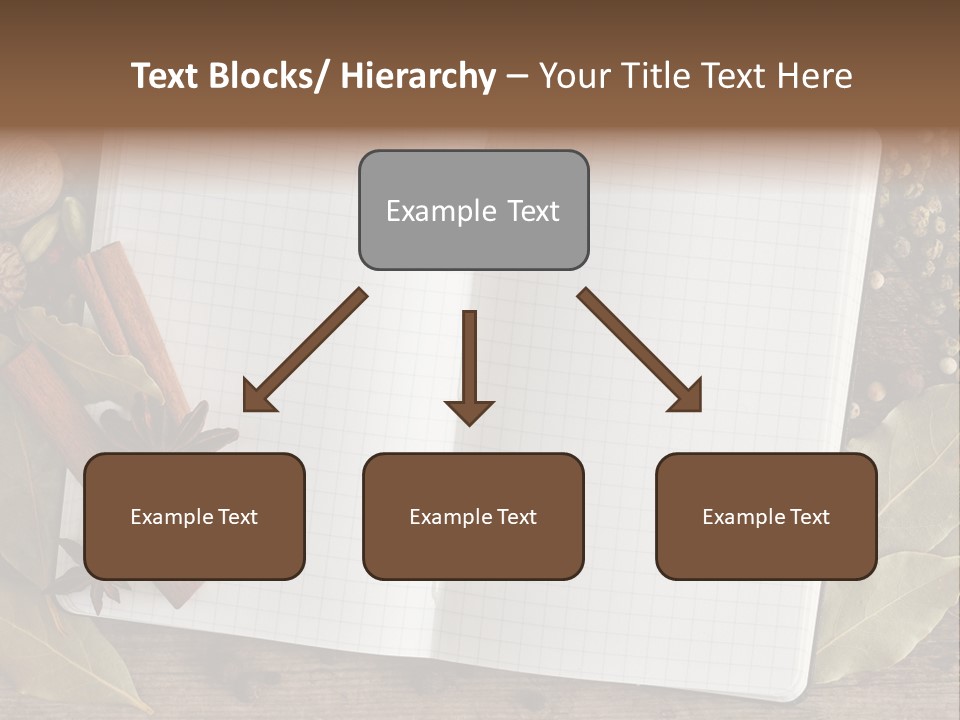 Text Blocks/ Hierarchy – Your Title Text Here

Example Text

Example Text

Example Text

Example Text